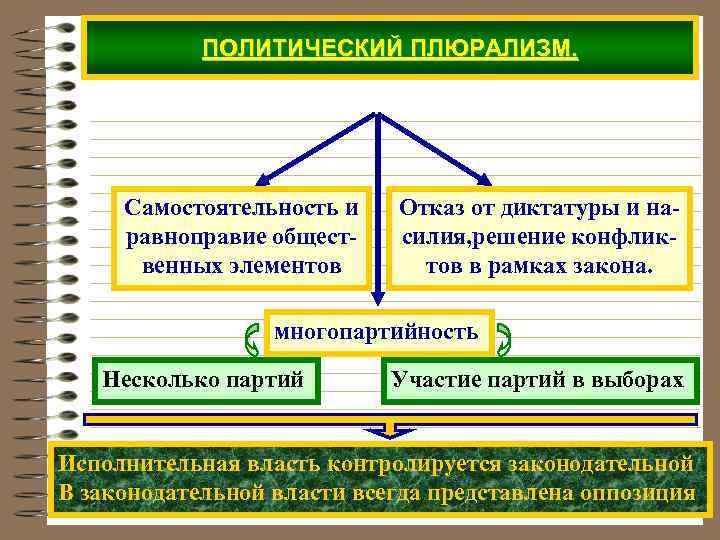 ПОЛИТИЧЕСКИЙ ПЛЮРАЛИЗМ.

Самостоятельность и равноправие общественных элементов

Отказ от диктатуры и насилия,решение конфликтов в рамках закона.

многопартийность

Несколько партий

Участие партий в выборах

Исполнительная власть контролируется законодательной
В законодательной власти всегда представлена оппозиция